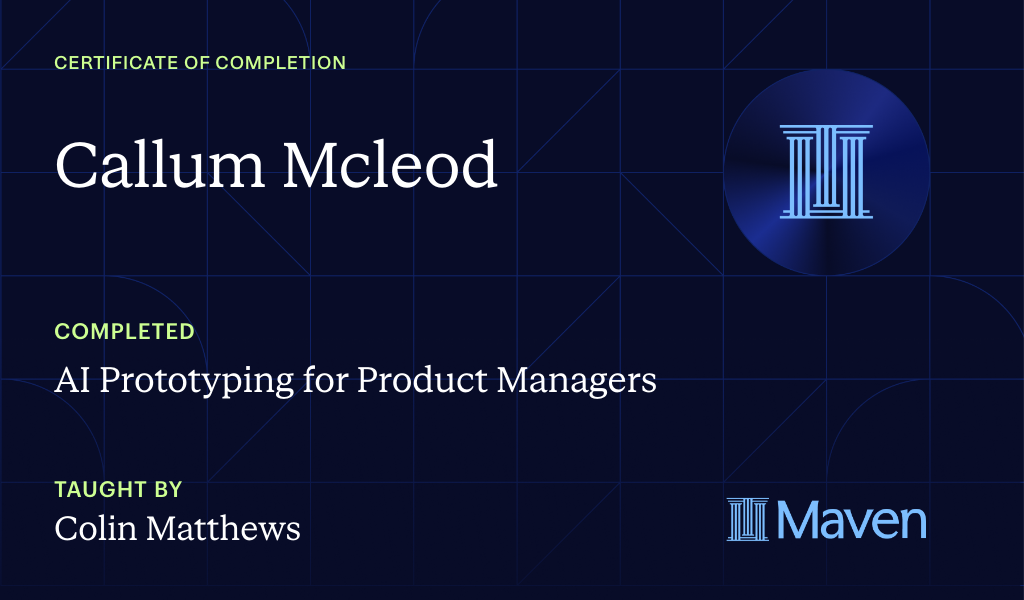 CERTIFICATE OF COMPLETION

Callum Mcleod

COMPLETED

AI Prototyping for Product Managers

TAUGHT BY

Colin Matthews

Maven